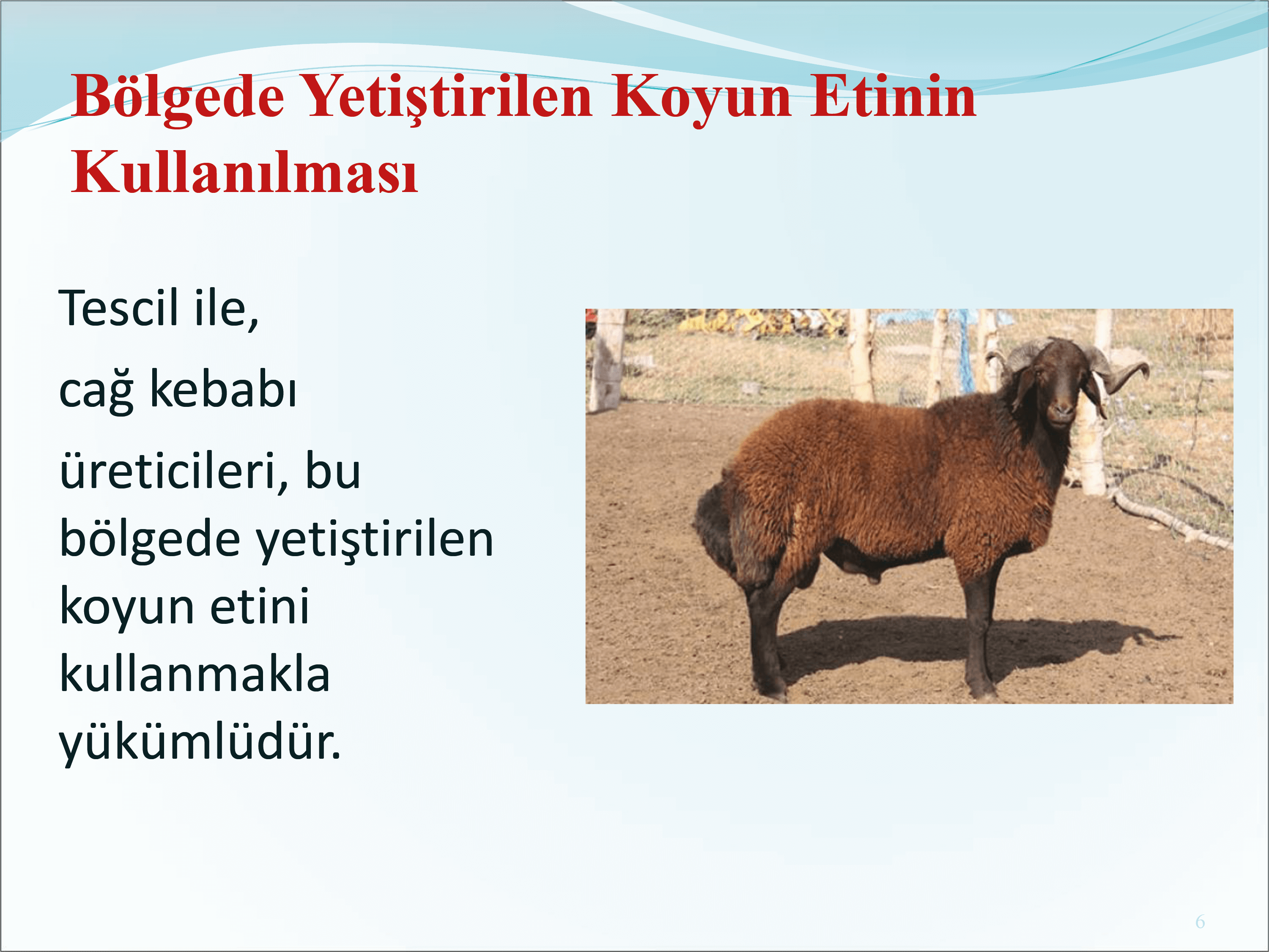 Bölgede Yetiştirilen Koyun Etinin Kullanılması

Tescil ile, cağ kebabı üreticileri, bu bölgede yetiştirilen koyun etini kullanmakla yükümlüdür.

6